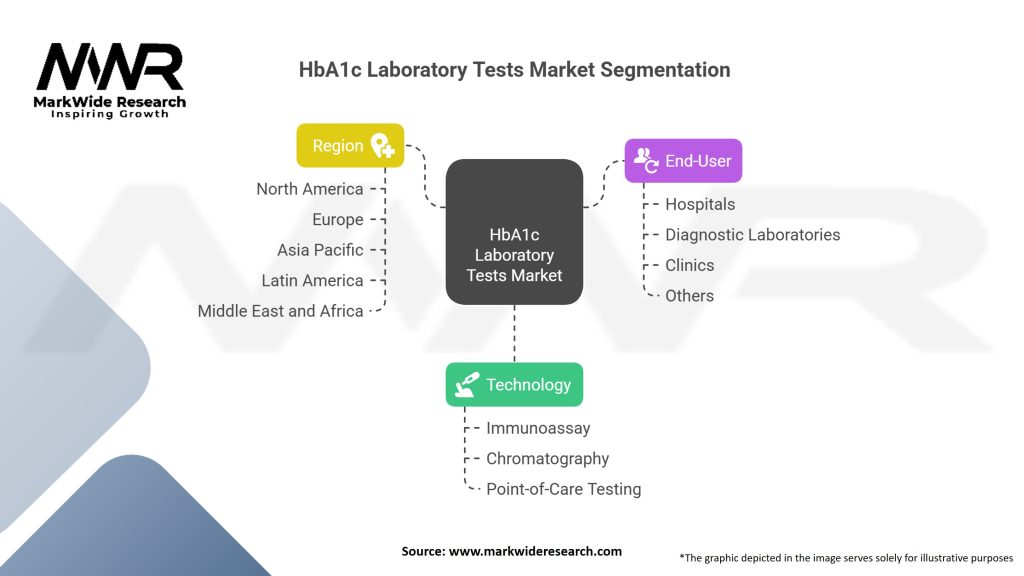 MWR
MarkWide Research
Inspiring Growth

HbA1c Laboratory Tests Market Segmentation

Region
North America
Europe
Asia Pacific
Latin America
Middle East and Africa

HbA1c Laboratory Tests Market

End-User
Hospitals
Diagnostic Laboratories
Clinics
Others

Technology
Immunoassay
Chromatography
Point-of-Care Testing

Source: www.markwideresearch.com

*The graphic depicted in the image serves solely for illustrative purposes